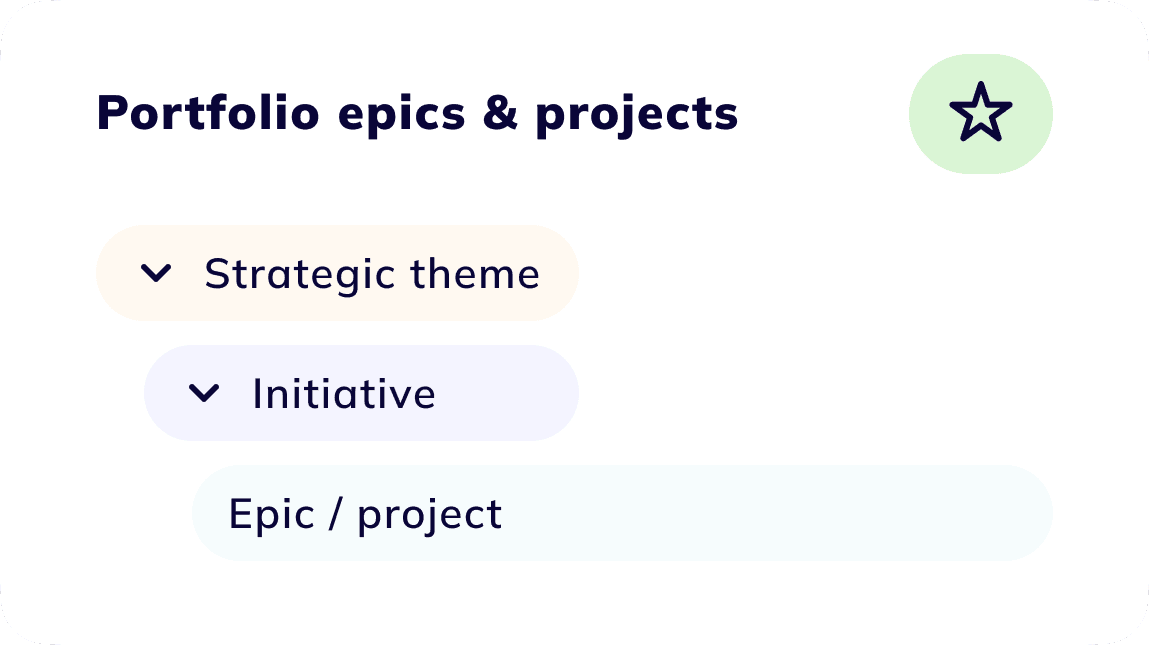 Portfolio epics & projects

Strategic theme

Initiative

Epic / project